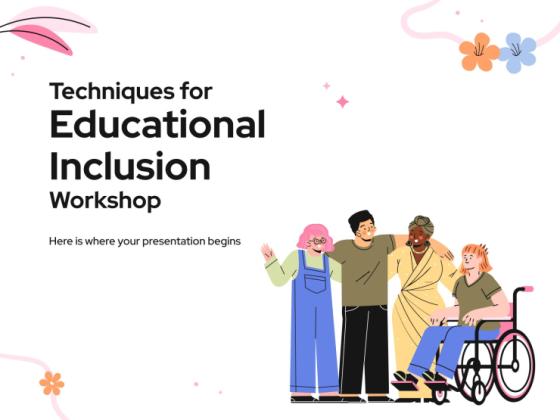 Techniques for
Educational Inclusion
Workshop

Here is where your presentation begins